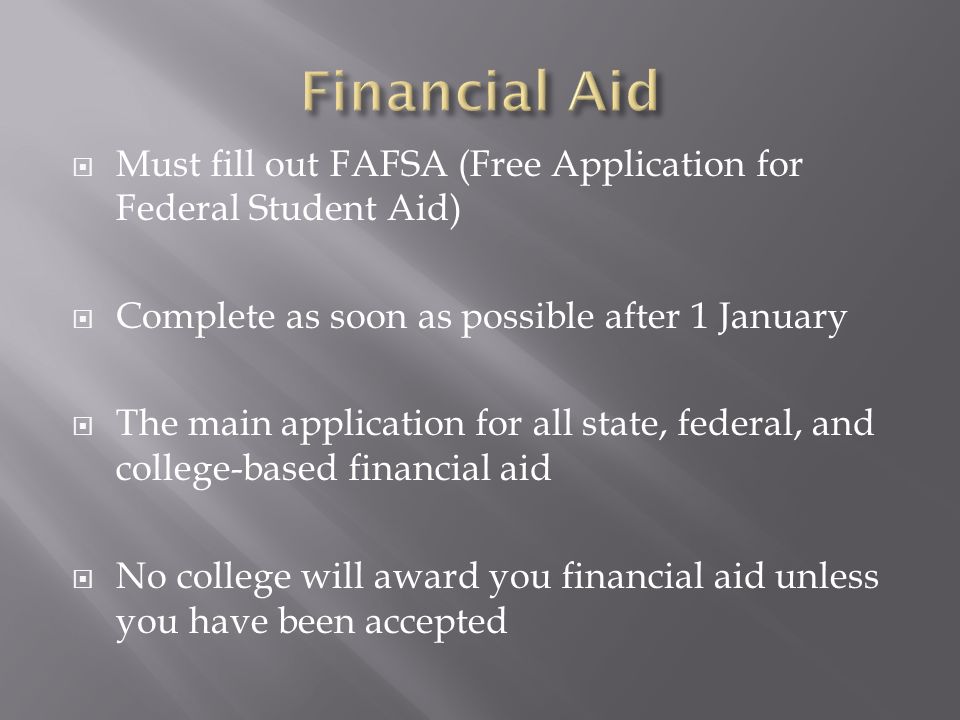 Financial Aid

Must fill out FAFSA (Free Application for Federal Student Aid)

Complete as soon as possible after 1 January

The main application for all state, federal, and college-based financial aid

No college will award you financial aid unless you have been accepted